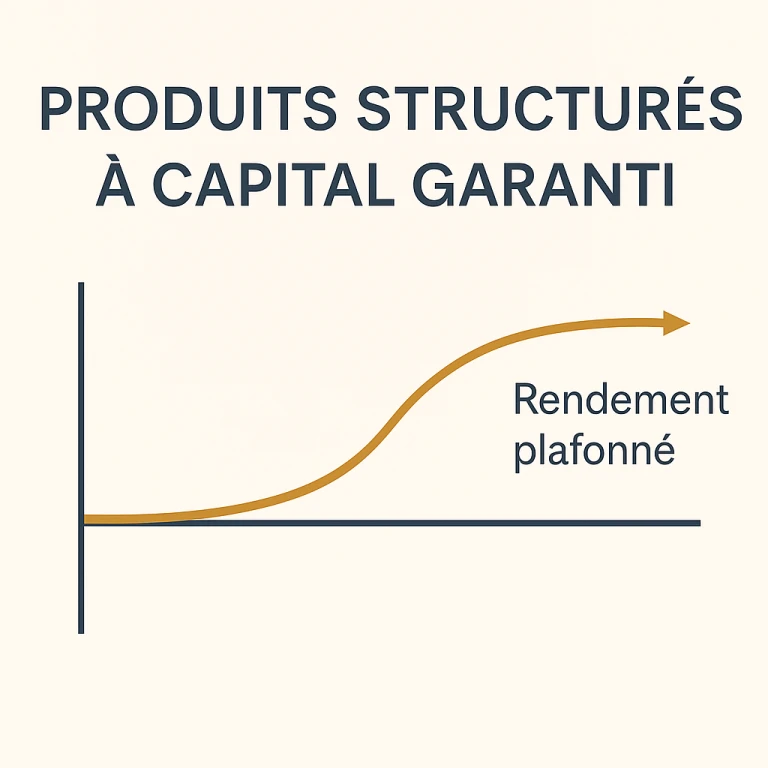 PRODUITS STRUCTURÉS À CAPITAL GARANTI

Rendement plafonné